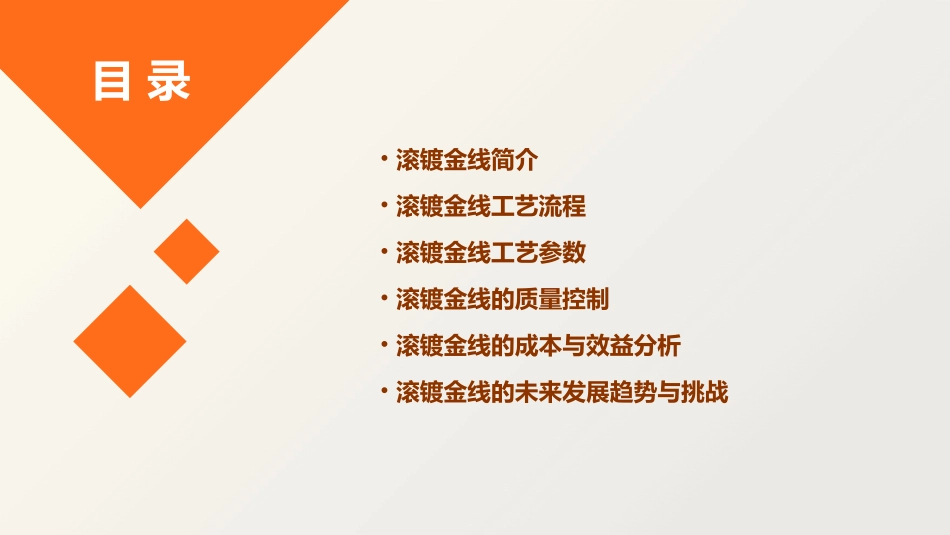 目录

• 滚镀金线简介
• 滚镀金线工艺流程
• 滚镀金线工艺参数
• 滚镀金线的质量控制
• 滚镀金线的成本与效益分析
• 滚镀金线的未来发展趋势与挑战